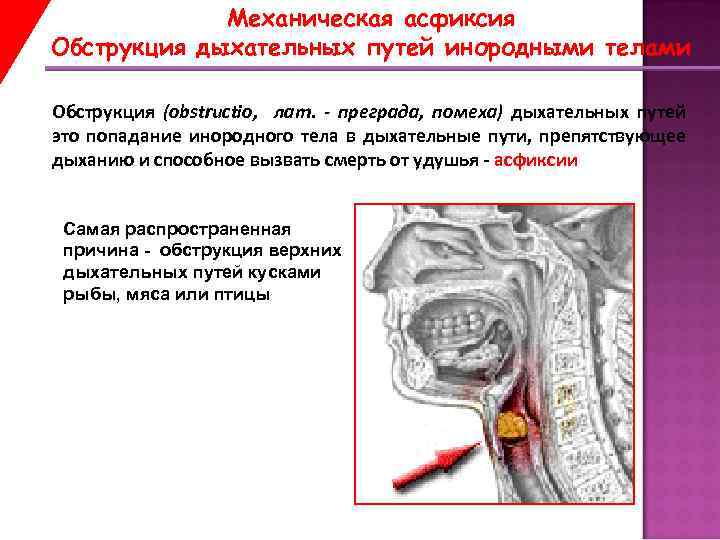 Механическая асфиксия
Обструкция дыхательных путей инородными телами

Обструкция (obstructio, лат. - преграда, помеха) дыхательных путей это попадание инородного тела в дыхательные пути, препятствующее дыханию и способное вызвать смерть от удушья - асфиксии

Самая распространенная причина - обструкция верхних дыхательных путей кусками рыбы, мяса или птицы